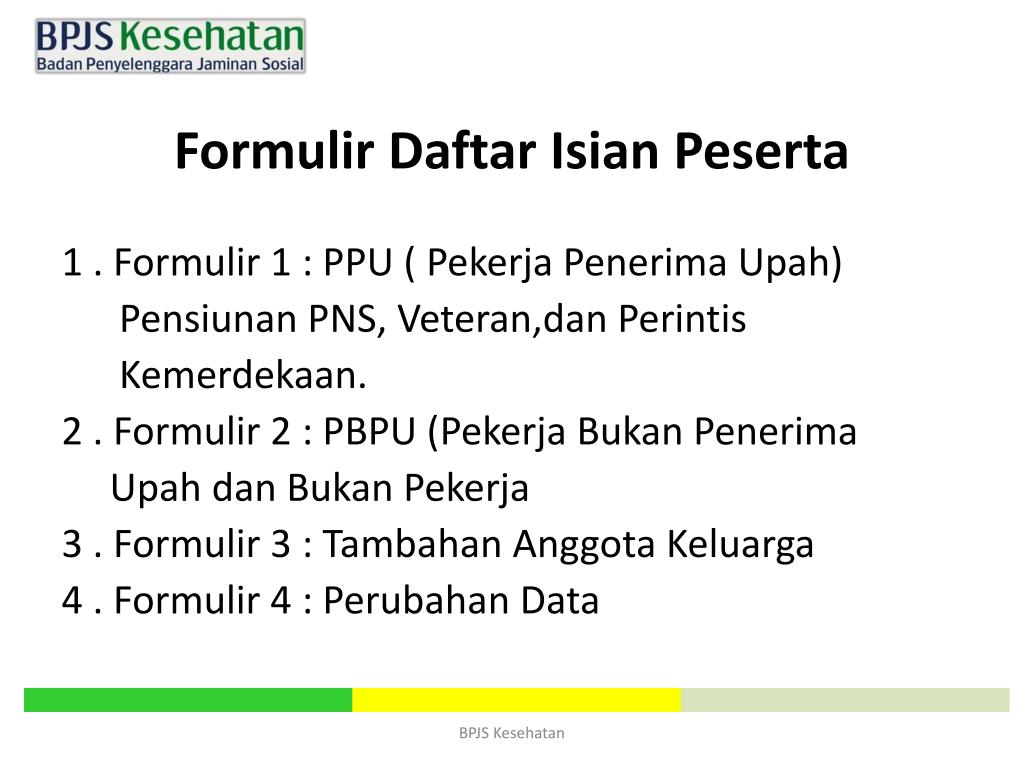 BPJS Kesehatan
Badan Penyelenggara Jaminan Sosial

Formulir Daftar Isian Peserta

1 . Formulir 1 : PPU ( Pekerja Penerima Upah) Pensiunan PNS, Veteran,dan Perintis Kemerdekaan.
2 . Formulir 2 : PBPU (Pekerja Bukan Penerima Upah dan Bukan Pekerja
3 . Formulir 3 : Tambahan Anggota Keluarga
4 . Formulir 4 : Perubahan Data

BPJS Kesehatan